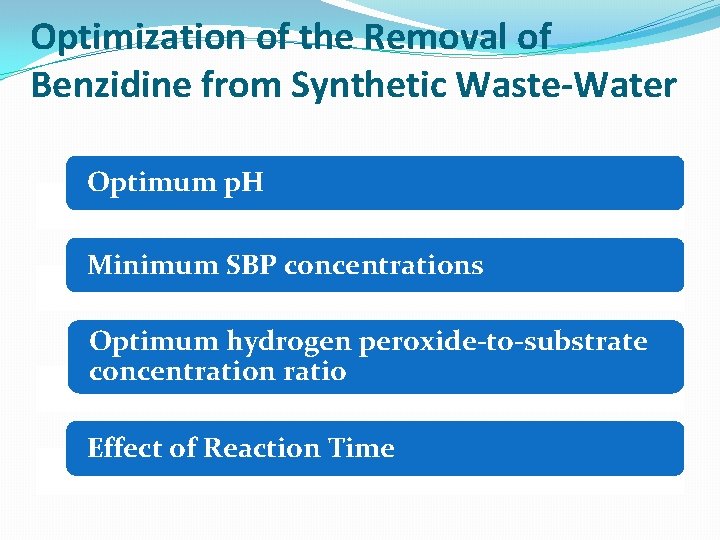 Optimization of the Removal of Benzidine from Synthetic Waste-Water

Optimum pH

Minimum SBP concentrations

Optimum hydrogen peroxide-to-substrate concentration ratio

Effect of Reaction Time